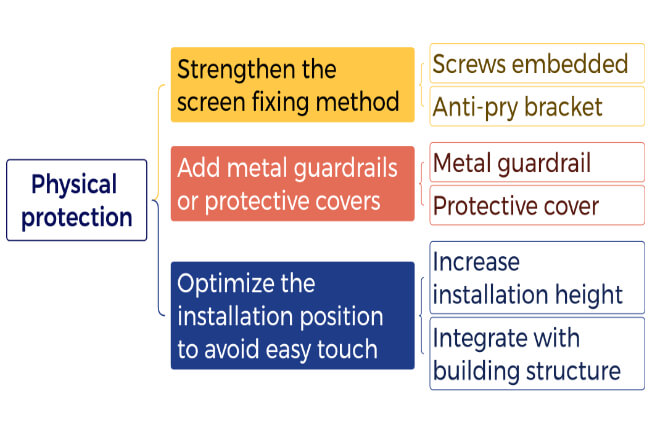 Physical protection

Strengthen the screen fixing method

Screws embedded

Anti-pry bracket

Add metal guardrails or protective covers

Metal guardrail

Protective cover

Optimize the installation position to avoid easy touch

Increase installation height

Integrate with building structure